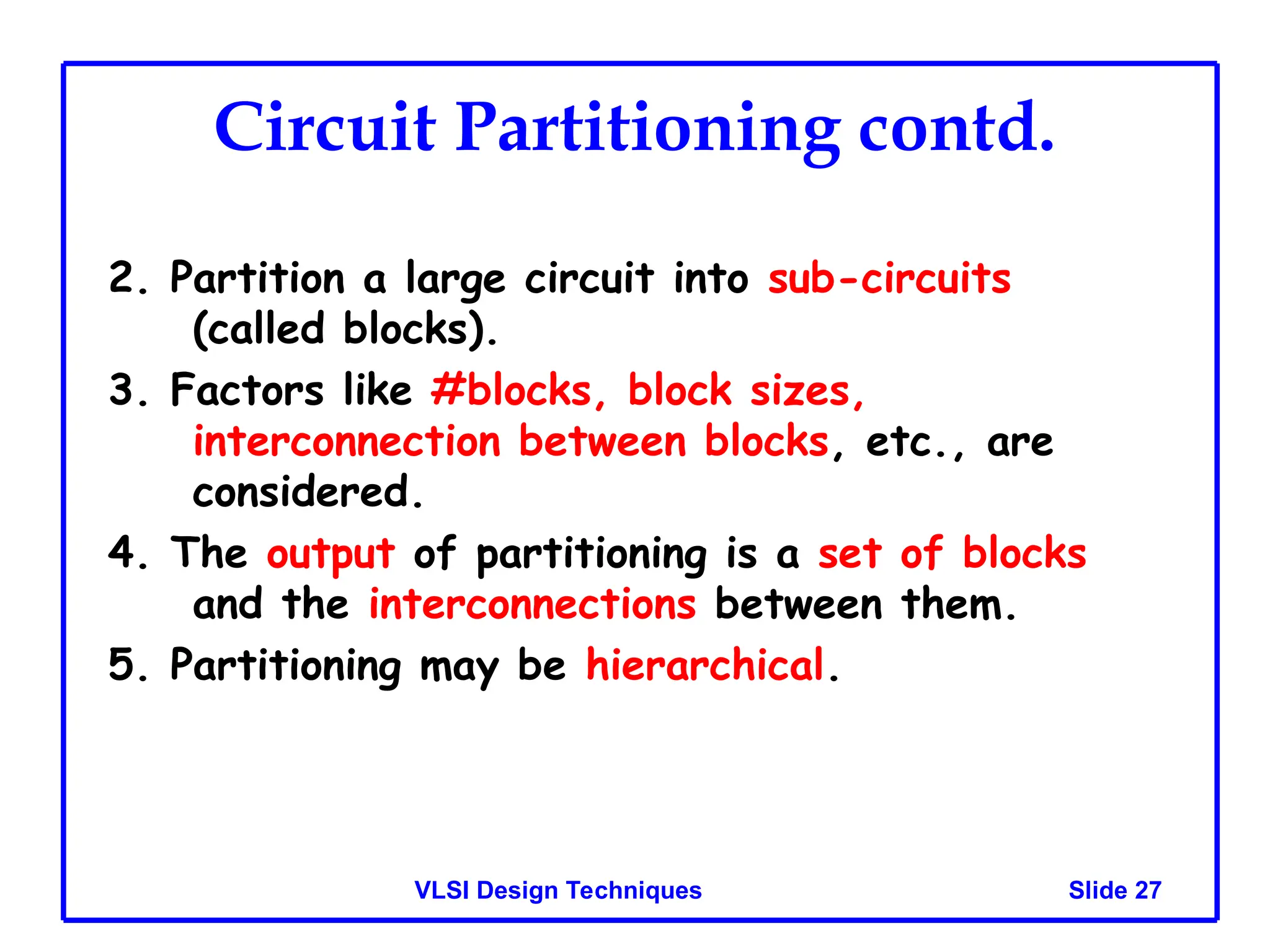 Circuit Partitioning contd.

2. Partition a large circuit into sub-circuits (called blocks).

3. Factors like #blocks, block sizes, interconnection between blocks, etc., are considered.

4. The output of partitioning is a set of blocks and the interconnections between them.

5. Partitioning may be hierarchical.

VLSI Design Techniques

Slide 27